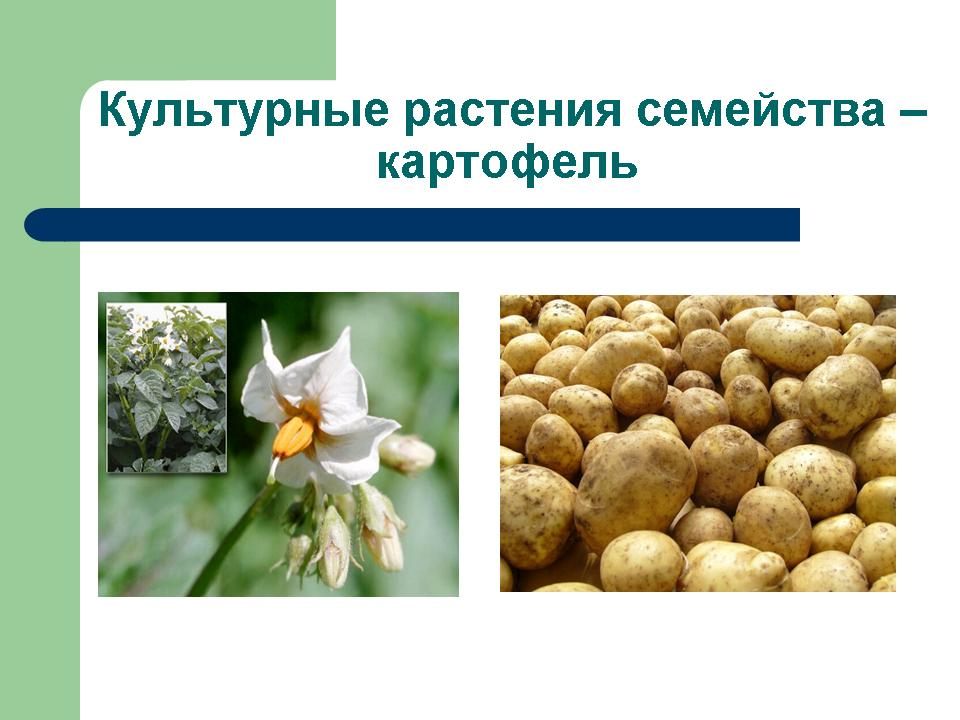 Культурные растения семейства – картофель